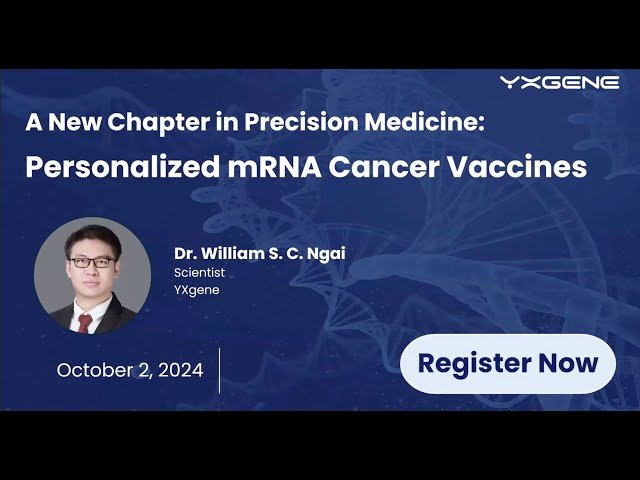 YXGENE

A New Chapter in Precision Medicine:
Personalized mRNA Cancer Vaccines

Dr. William S. C. Ngai
Scientist
YXgene

October 2, 2024

Register Now